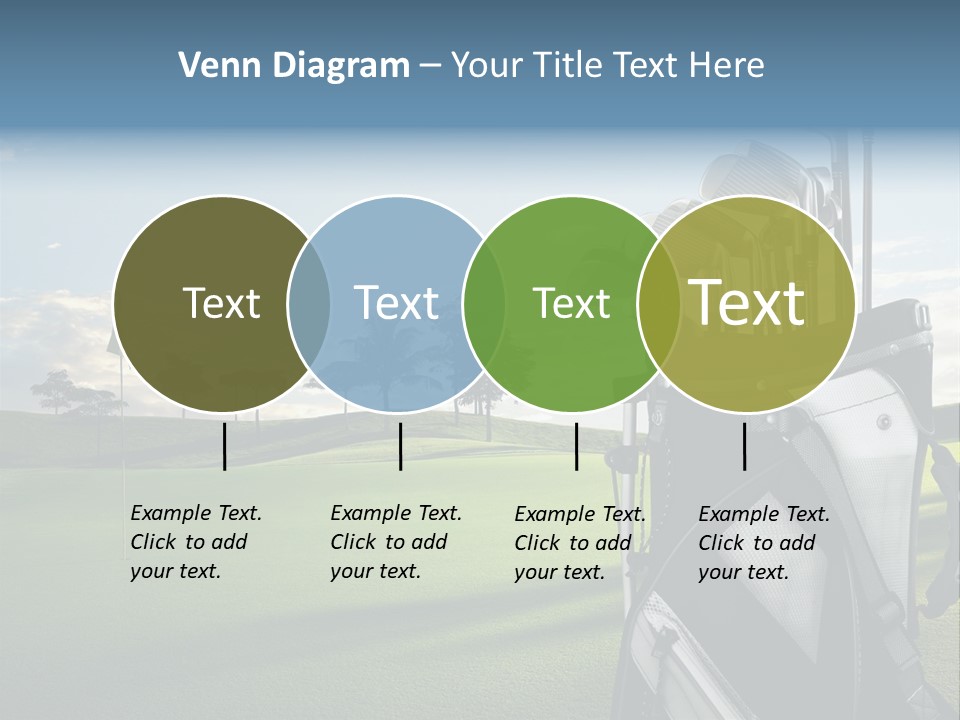 Venn Diagram – Your Title Text Here

Text

Text

Text

Text

Example Text. Click to add your text.

Example Text. Click to add your text.

Example Text. Click to add your text.

Example Text. Click to add your text.